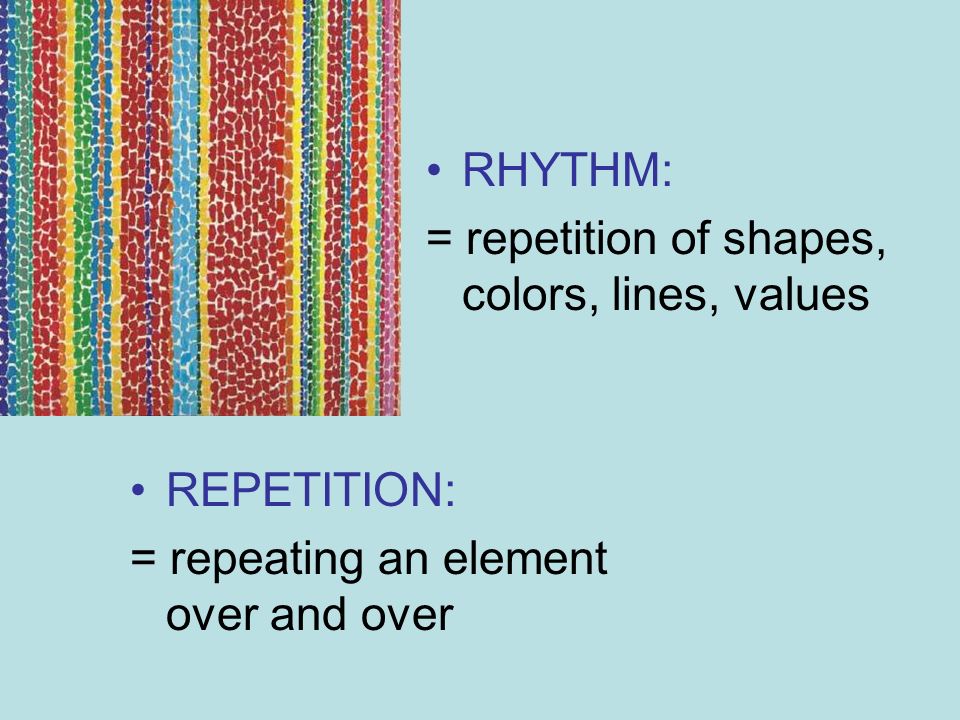 • RHYTHM:

= repetition of shapes, colors, lines, values

• REPETITION:

= repeating an element over and over